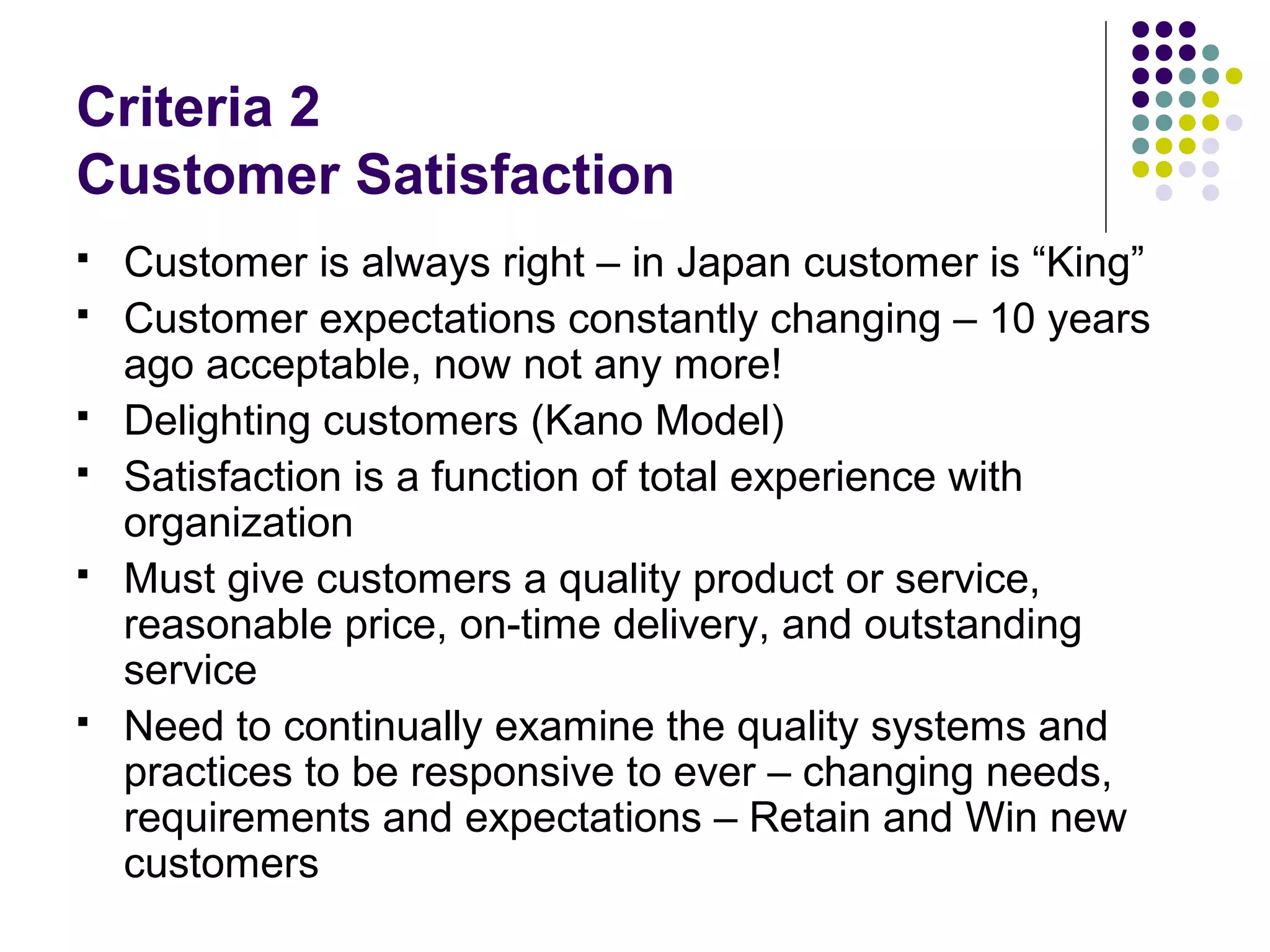 Criteria 2
Customer Satisfaction

▪ Customer is always right – in Japan customer is “King”
▪ Customer expectations constantly changing – 10 years ago acceptable, now not any more!
▪ Delighting customers (Kano Model)
▪ Satisfaction is a function of total experience with organization
▪ Must give customers a quality product or service, reasonable price, on-time delivery, and outstanding service
▪ Need to continually examine the quality systems and practices to be responsive to ever – changing needs, requirements and expectations – Retain and Win new customers